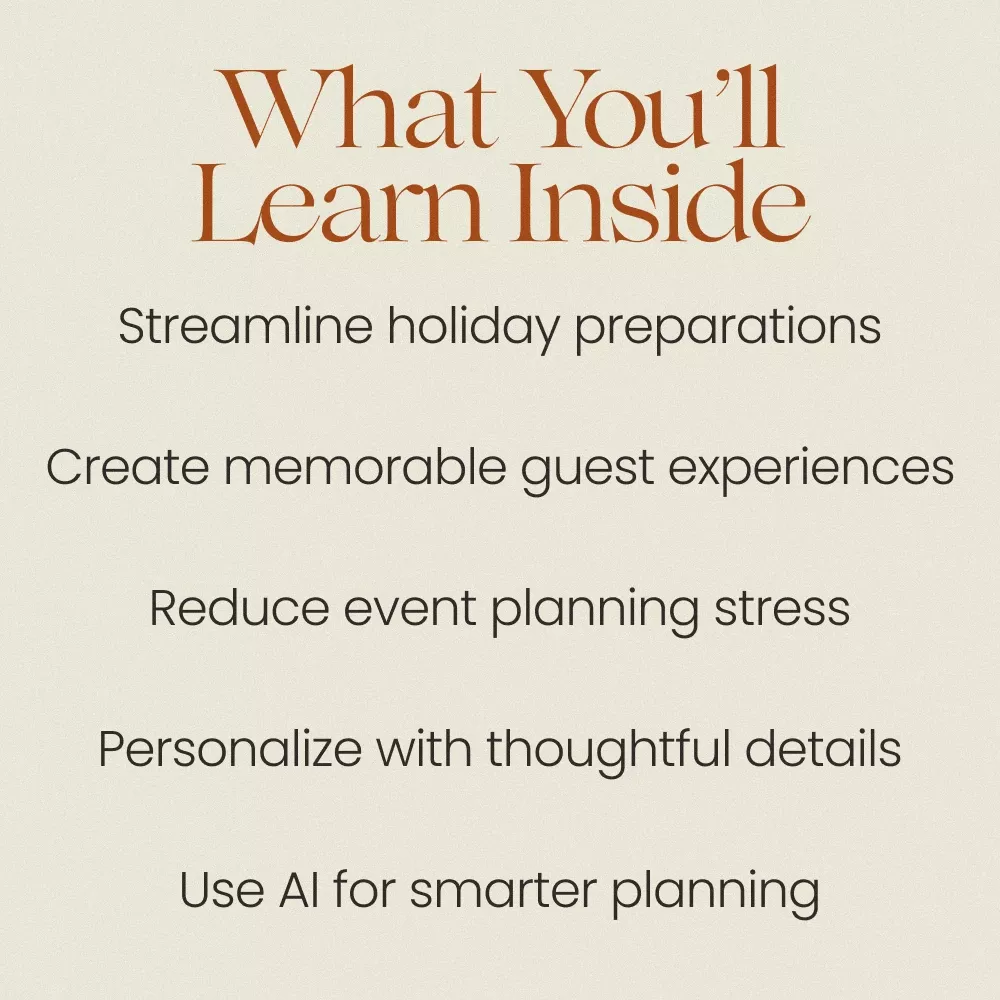 What You'll Learn Inside

Streamline holiday preparations

Create memorable guest experiences

Reduce event planning stress

Personalize with thoughtful details

Use AI for smarter planning